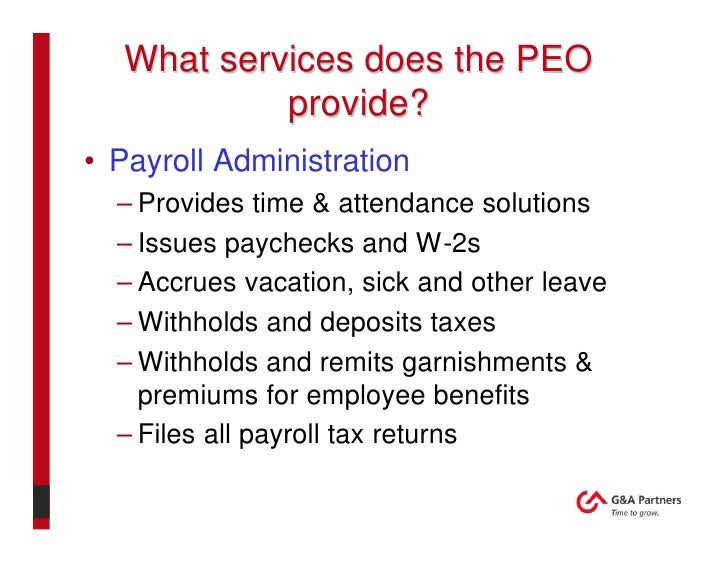 What services does the PEO provide?

• Payroll Administration
– Provides time & attendance solutions
– Issues paychecks and W-2s
– Accrues vacation, sick and other leave
– Withholds and deposits taxes
– Withholds and remits garnishments & premiums for employee benefits
– Files all payroll tax returns

G&A Partners
Time to grow.